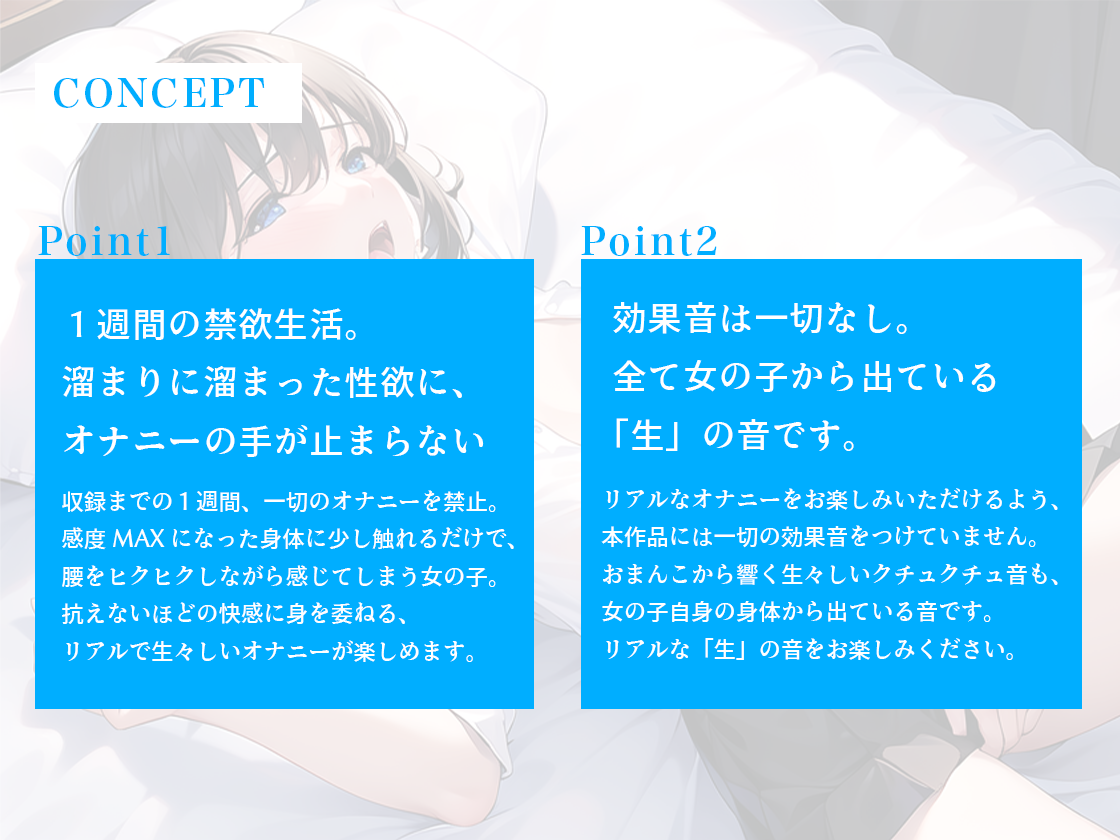 CONCEPT

Point1

１週間の禁欲生活。
溜まりに溜まった性欲に、
オナニーの手が止まらない

収録までの１週間、一切のオナニーを禁止。
感度 MAX になった身体に少し触れるだけで、
腰をヒクヒクしながら感じてしまう女の子。
抗えないほどの快感に身を委ねる、
リアルで生々しいオナニーが楽しめます。

Point2

効果音は一切なし。
全て女の子から出ている
「生」の音です。

リアルなオナニーをお楽しみいただけるよう、
本作品には一切の効果音をつけていません。
おまんこから響く生々しいクチュクチュ音も、
女の子自身の身体から出ている音です。
リアルな「生」の音をお楽しみください。